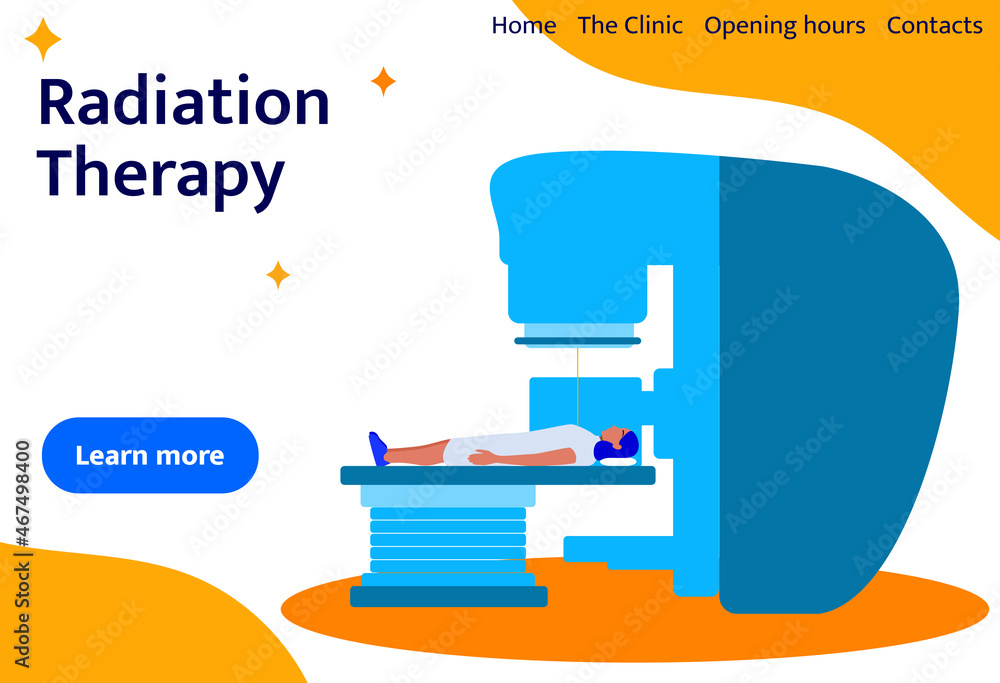 Home The Clinic Opening hours Contacts

Radiation Therapy

Learn more

Adobe Stock | #467498400